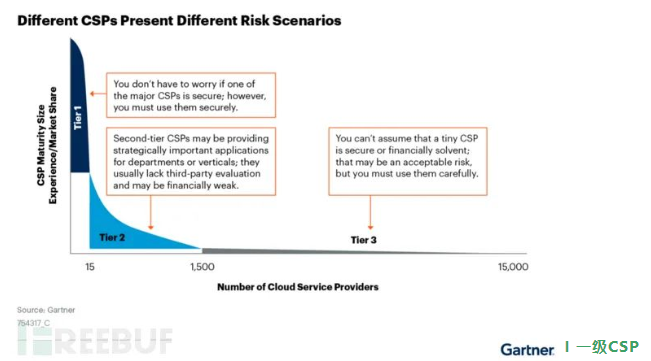 Different CSPs Present Different Risk Scenarios

CSP Maturity Size
Experience/Market Share

Tier 1

You don't have to worry if one of the major CSPs is secure; however, you must use them securely.

Second-tier CSPs may be providing strategically important applications for departments or verticals; they usually lack third-party evaluation and may be financially weak.

You can't assume that a tiny CSP is secure or financially solvent; that may be an acceptable risk, but you must use them carefully.

Tier 2

Tier 3

15

1,500

15,000

Number of Cloud Service Providers

Source: Gartner
754317_C

FREEBUF

Gartner

I 一级CSP